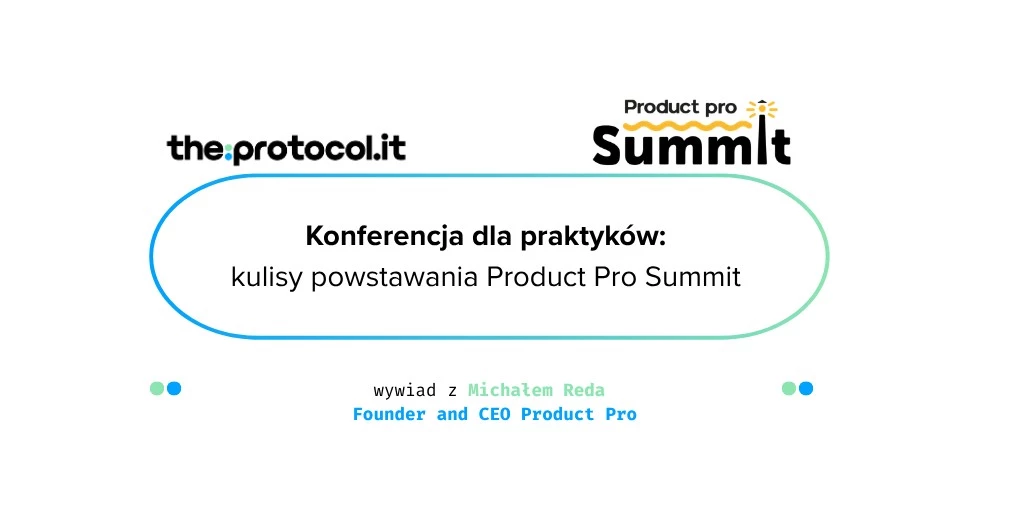 the:protocol.it

Product pro
Summit

Konferencja dla praktyków:
kulisy powstawania Product Pro Summit

wywiad z Michałem Reda
Founder and CEO Product Pro